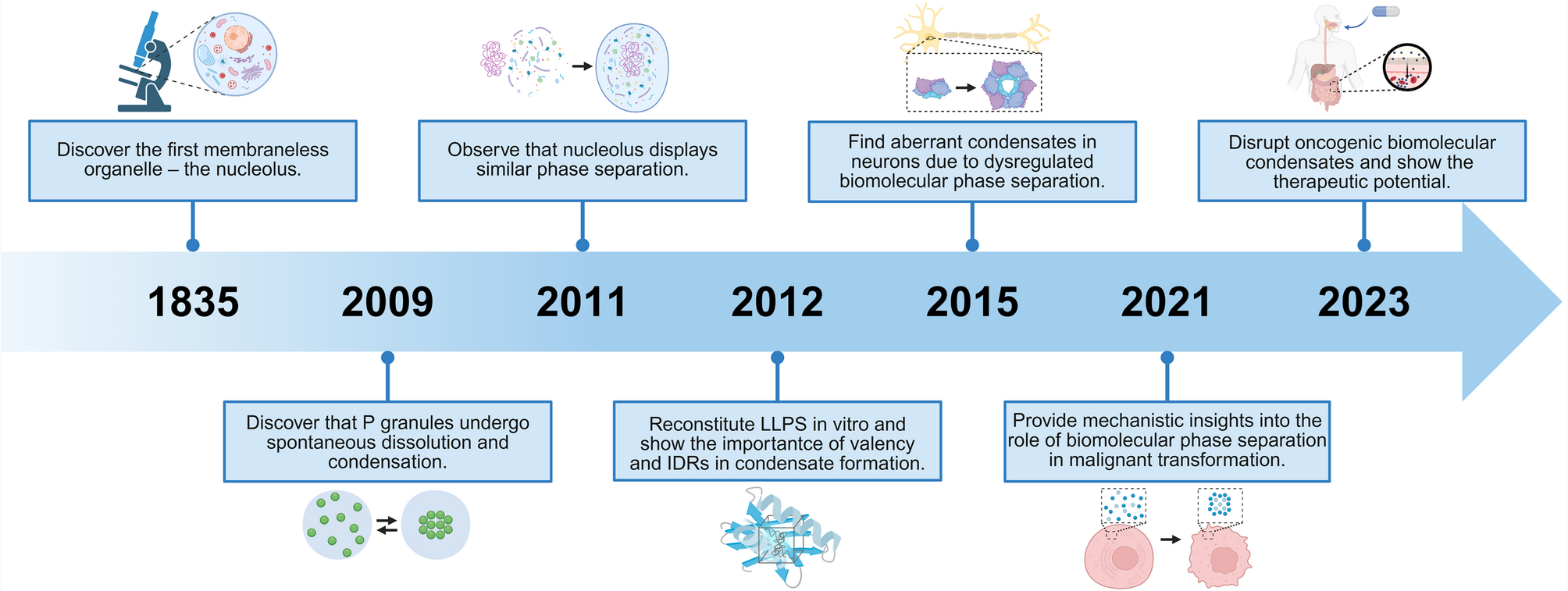 Discover the first membraneless organelle – the nucleolus.

Observe that nucleolus displays similar phase separation.

Find aberrant condensates in neurons due to dysregulated biomolecular phase separation.

Disrupt oncogenic biomolecular condensates and show the therapeutic potential.

1835 2009 2011 2012 2015 2021 2023

Discover that P granules undergo spontaneous dissolution and condensation.

Reconstitute LLPS in vitro and show the importantce of valency and IDRs in condensate formation.

Provide mechanistic insights into the role of biomolecular phase separation in malignant transformation.